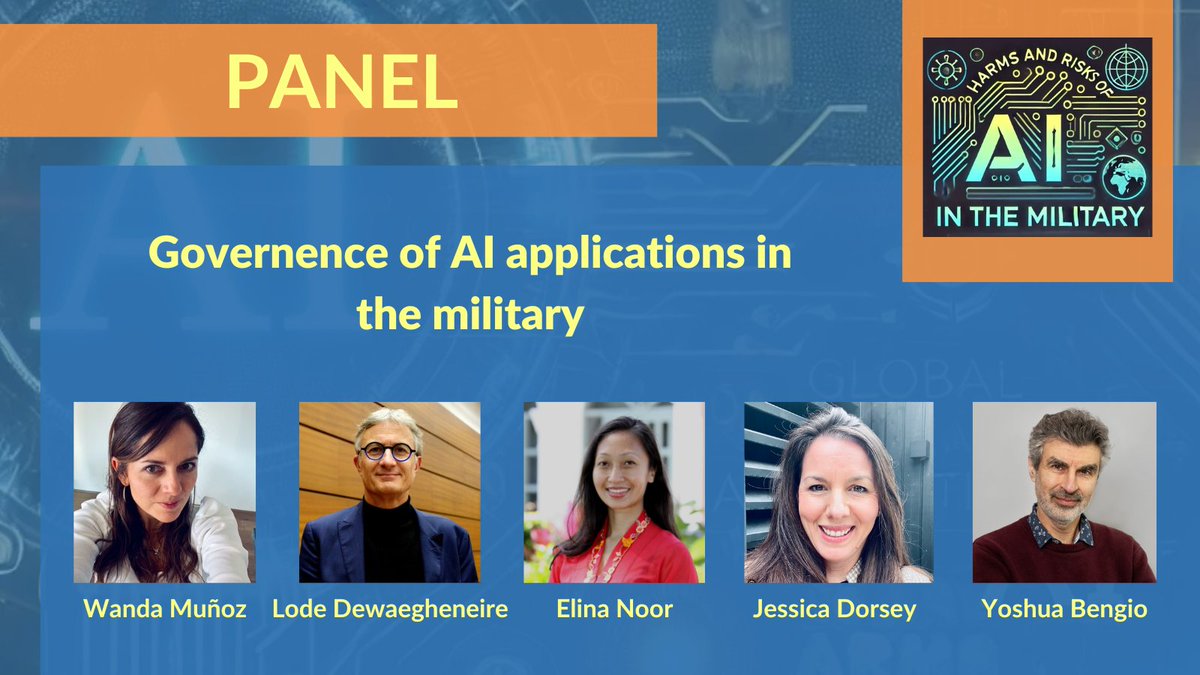 PANEL

HARMS AND RISKS OF AI IN THE MILITARY

Governence of AI applications in the military

Wanda Muñoz

Lode Dewaegheneire

Elina Noor

Jessica Dorsey

Yoshua Bengio